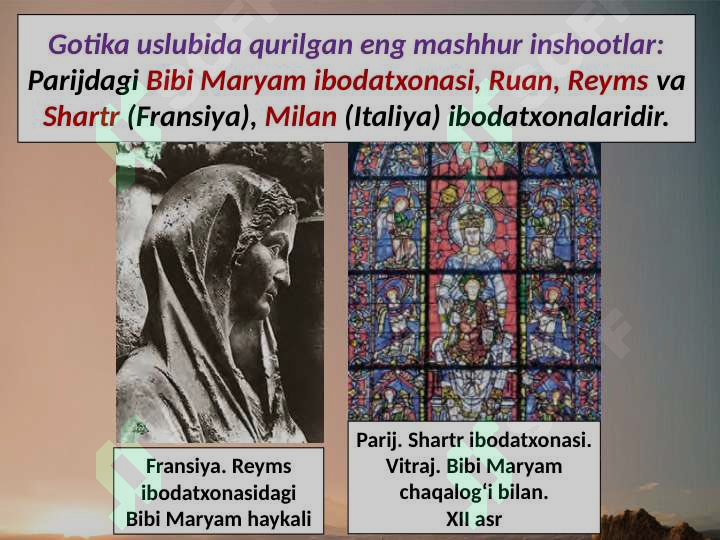 Gotika uslubida qurilgan eng mashhur inshootlar: Parijdagi Bibi Maryam ibodatxonasi, Ruan, Reyms va Shartr (Fransiya), Milan (Italiya) ibodatxonalaridir.

Fransiya. Reyms ibodatxonasidagi Bibi Maryam haykali

Parij. Shartr ibodatxonasi. Vitraj. Bibi Maryam chaqalog‘i bilan. XII asr